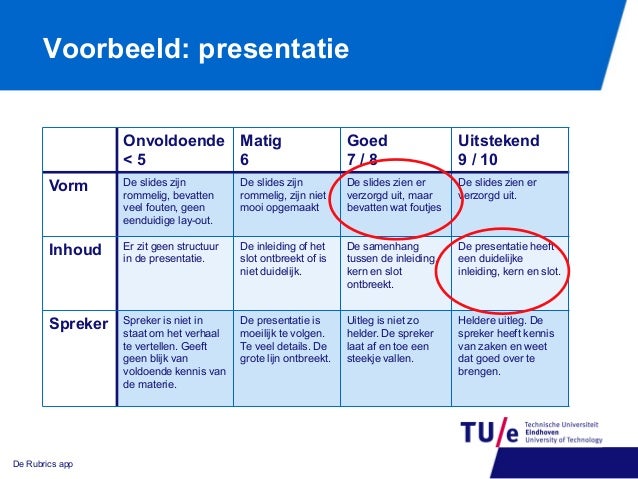 Voorbeeld: presentatie

| | Onvoldoende < 5 | Matig 6 | Goed 7 / 8 | Uitstekend 9 / 10 |
|---|---|---|---|---|
| Vorm | De slides zijn rommelig, bevatten veel fouten, geen eenduidige lay-out. | De slides zijn rommelig, zijn niet mooi opgemaakt | De slides zien er verzorgd uit, maar bevatten wat foutjes | De slides zien er verzorgd uit. |
| Inhoud | Er zit geen structuur in de presentatie. | De inleiding of het slot ontbreekt of is niet duidelijk. | De samenhang tussen de inleiding, kern en slot ontbreekt. | De presentatie heeft een duidelijke inleiding, kern en slot. |
| Spreker | Spreker is niet in staat om het verhaal te vertellen. Geeft geen blijk van voldoende kennis van de materie. | De presentatie is moeilijk te volgen. Te veel details. De grote lijn ontbreekt. | Uitleg is niet zo helder. De spreker laat af en toe een steekje vallen. | Heldere uitleg. De spreker heeft kennis van zaken en weet dat goed over te brengen. |

TU/e Technische Universiteit Eindhoven University of Technology

De Rubrics app